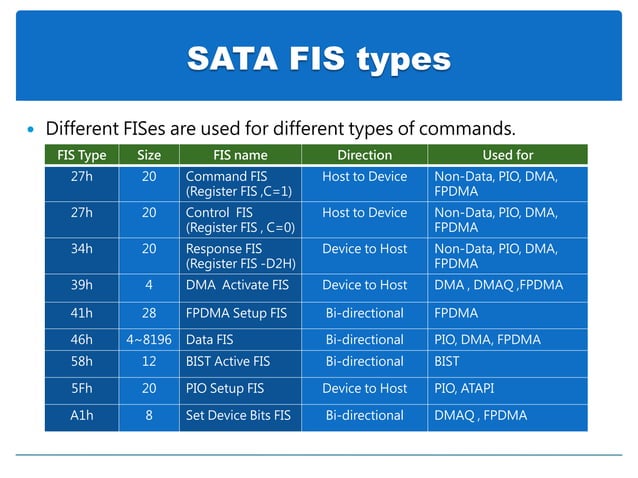 SATA FIS types

• Different FISes are used for different types of commands.

| FIS Type | Size | FIS name | Direction | Used for |
|---|---|---|---|---|
| 27h | 20 | Command FIS (Register FIS ,C=1) | Host to Device | Non-Data, PIO, DMA, FPDMA |
| 27h | 20 | Control FIS (Register FIS , C=0) | Host to Device | Non-Data, PIO, DMA, FPDMA |
| 34h | 20 | Response FIS (Register FIS -D2H) | Device to Host | Non-Data, PIO, DMA, FPDMA |
| 39h | 4 | DMA Activate FIS | Device to Host | DMA , DMAQ ,FPDMA |
| 41h | 28 | FPDMA Setup FIS | Bi-directional | FPDMA |
| 46h | 4~8196 | Data FIS | Bi-directional | PIO, DMA, FPDMA |
| 58h | 12 | BIST Active FIS | Bi-directional | BIST |
| 5Fh | 20 | PIO Setup FIS | Device to Host | PIO, ATAPI |
| A1h | 8 | Set Device Bits FIS | Bi-directional | DMAQ , FPDMA |